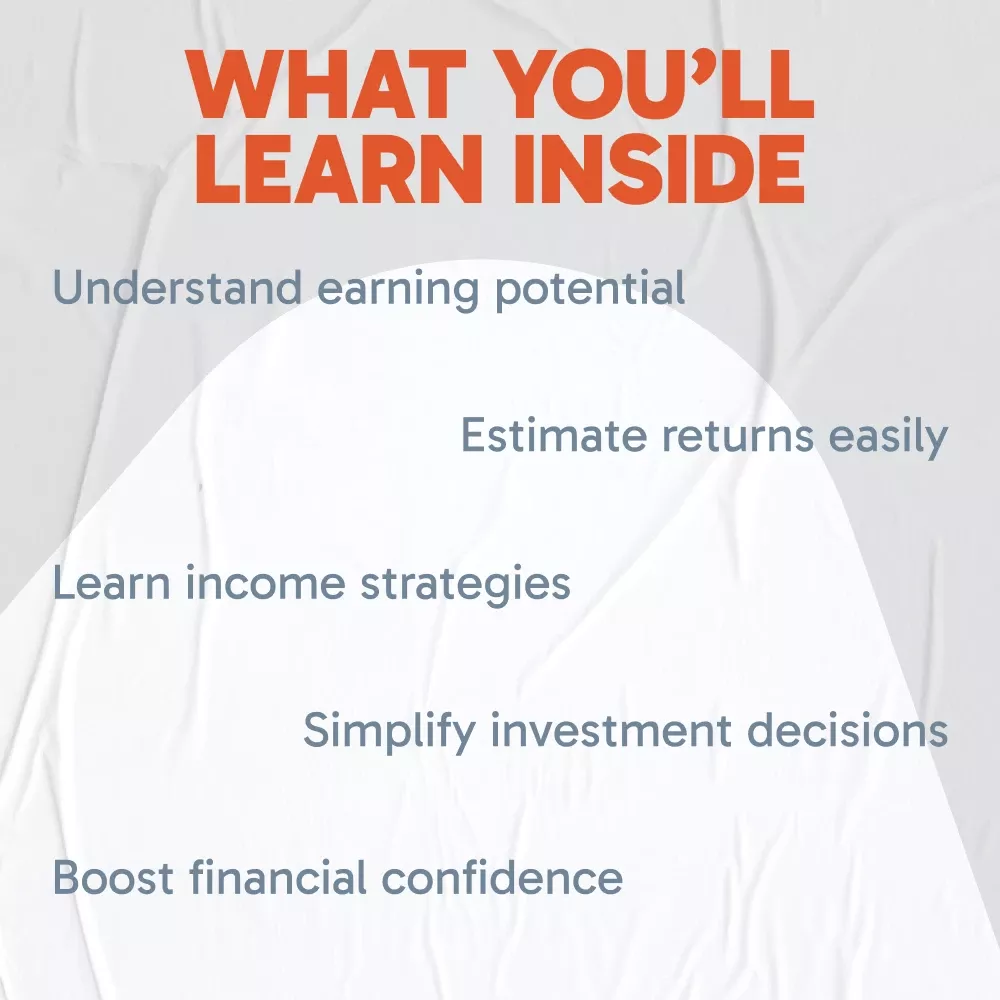 WHAT YOU'LL LEARN INSIDE

Understand earning potential

Estimate returns easily

Learn income strategies

Simplify investment decisions

Boost financial confidence